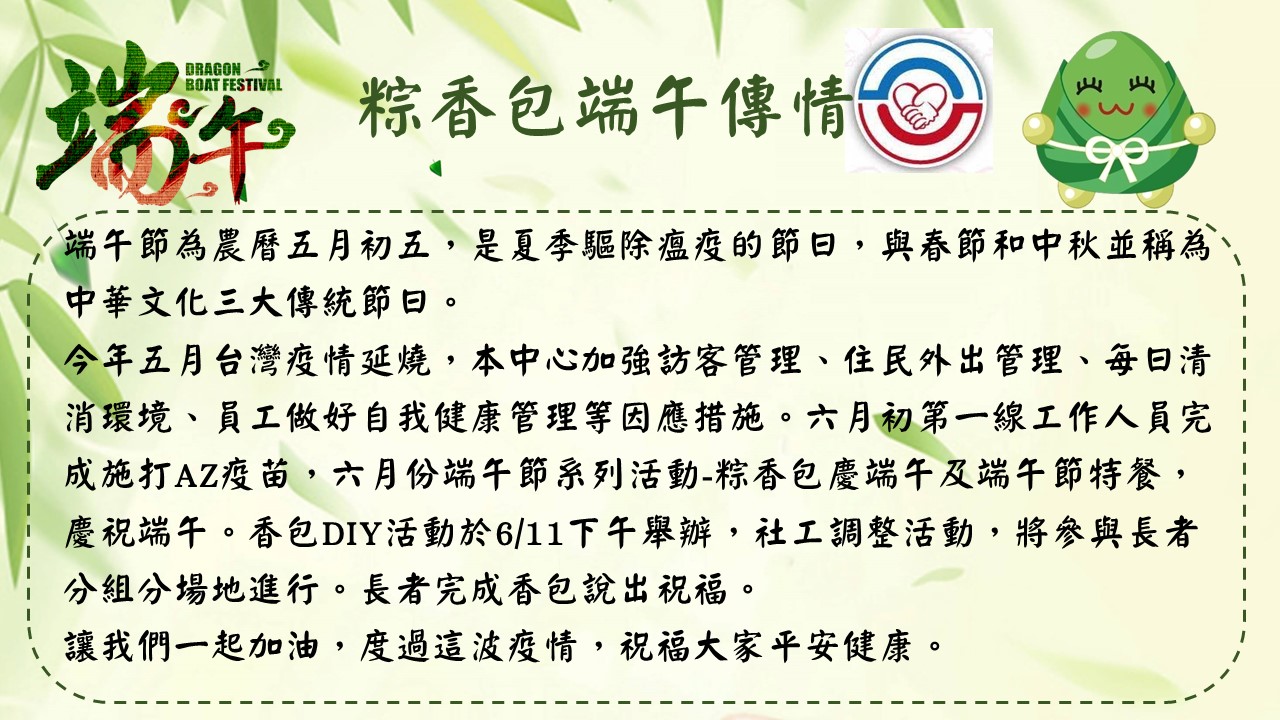 端午
DRAGON BOAT FESTIVAL

粽香包端午傳情

端午節為農曆五月初五，是夏季驅除瘟疫的節日，與春節和中秋並稱為中華文化三大傳統節日。
今年五月台灣疫情延燒，本中心加強訪客管理、住民外出管理、每日清消環境、員工做好自我健康管理等因應措施。六月初第一線工作人員完成施打AZ疫苗，六月份端午節系列活動-粽香包慶端午及端午節特餐，慶祝端午。香包DIY活動於6/11下午舉辦，社工調整活動，將參與長者分組分場地進行。長者完成香包說出祝福。
讓我們一起加油，度過這波疫情，祝福大家平安健康。